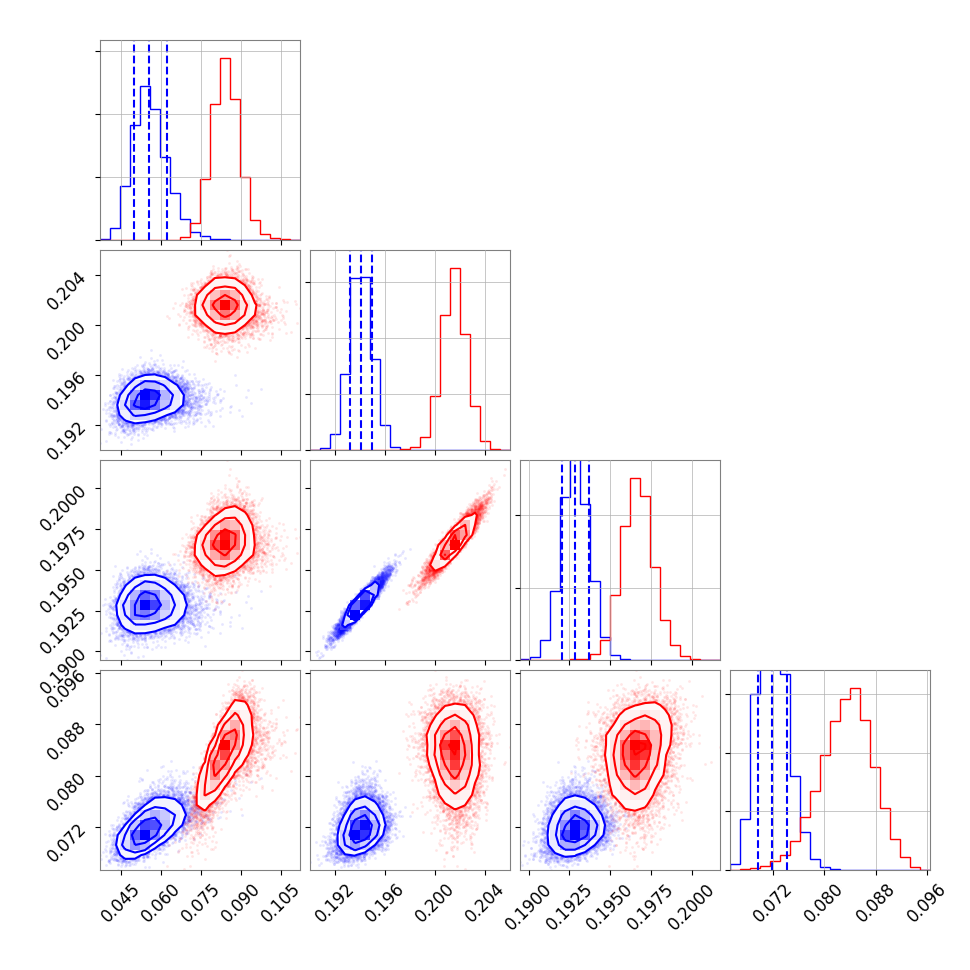 0.204
0.200
0.196
0.192

0.2000
0.1975
0.1950
0.1925
0.1900

0.096
0.088
0.080
0.072

0.045
0.060
0.075
0.090
0.105

0.192
0.196
0.200
0.204

0.1900
0.1925
0.1950
0.1975
0.2000

0.072
0.080
0.088
0.096